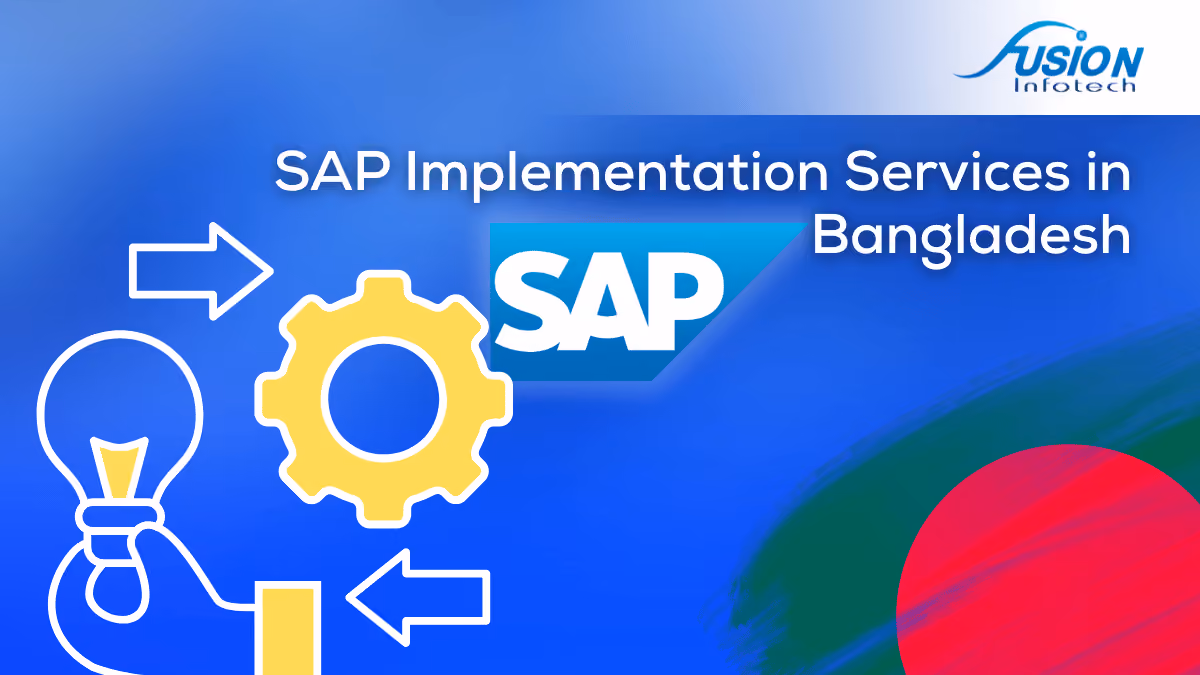 FUSION
Infotech

SAP Implementation Services in Bangladesh

SAP